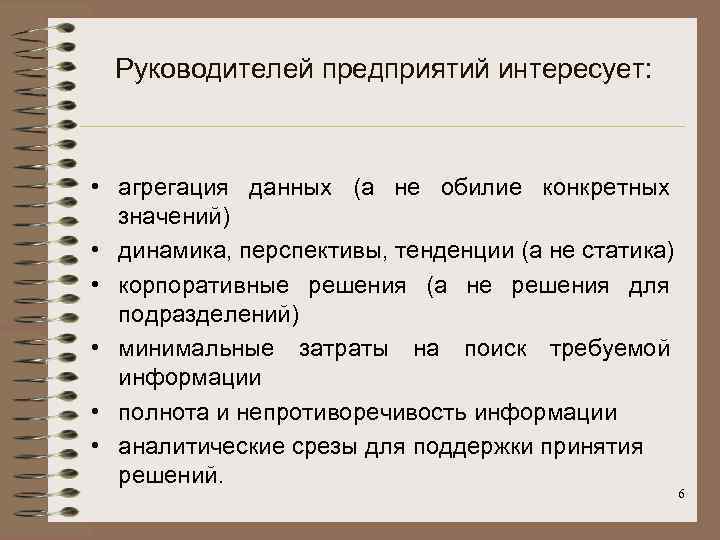 Руководителей предприятий интересует:

• агрегация данных (а не обилие конкретных значений)
• динамика, перспективы, тенденции (а не статика)
• корпоративные решения (а не решения для подразделений)
• минимальные затраты на поиск требуемой информации
• полнота и непротиворечивость информации
• аналитические срезы для поддержки принятия решений.

6